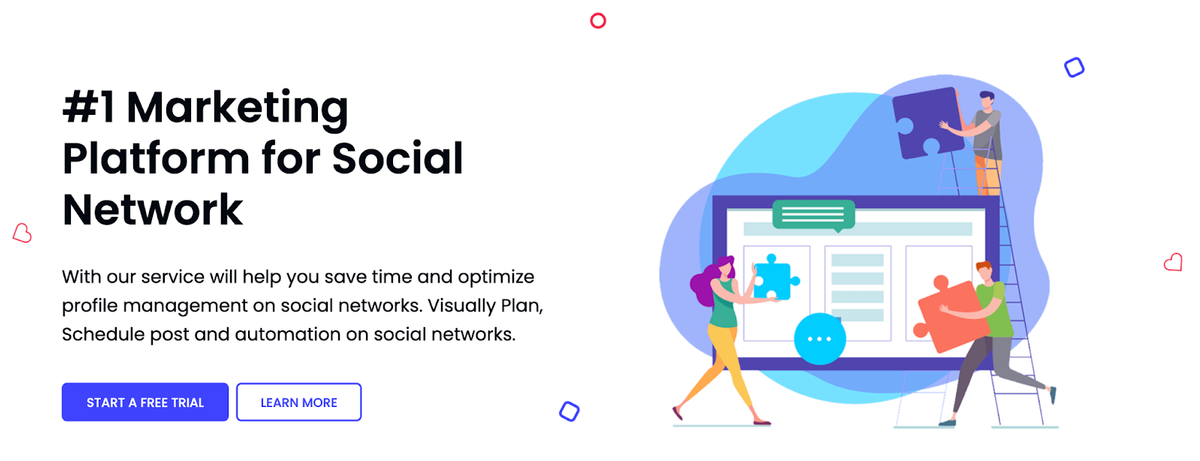 #1 Marketing Platform for Social Network

With our service will help you save time and optimize profile management on social networks. Visually Plan, Schedule post and automation on social networks.

START A FREE TRIAL

LEARN MORE